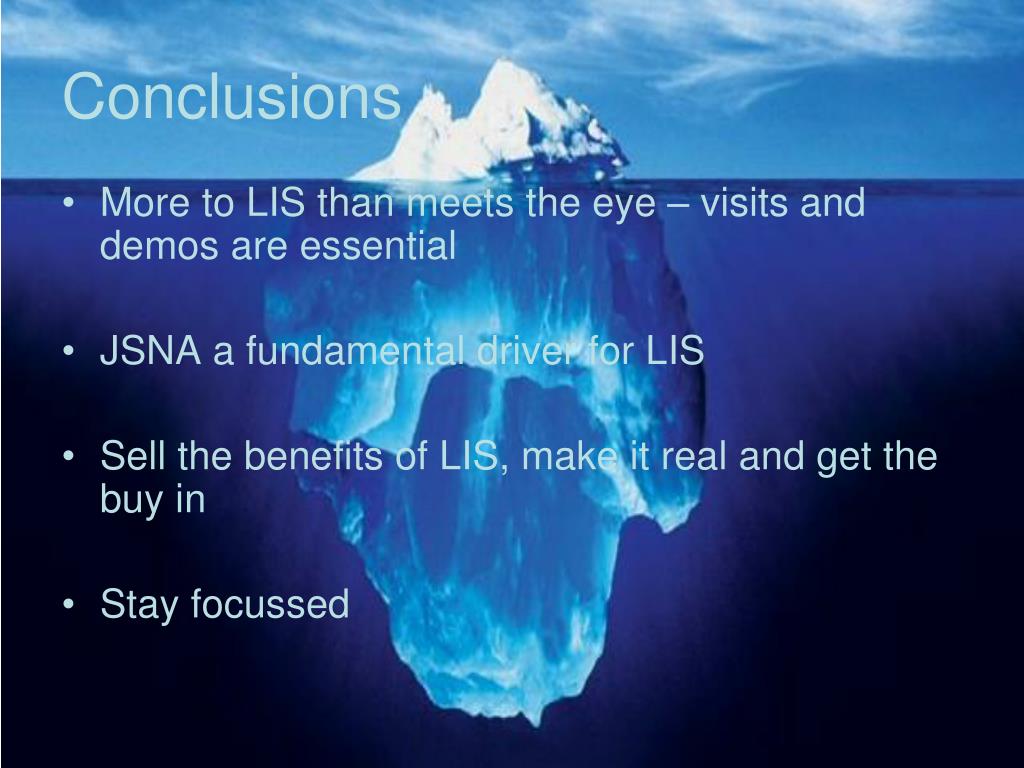 Conclusions

• More to LIS than meets the eye – visits and demos are essential

• JSNA a fundamental driver for LIS

• Sell the benefits of LIS, make it real and get the buy in

• Stay focussed